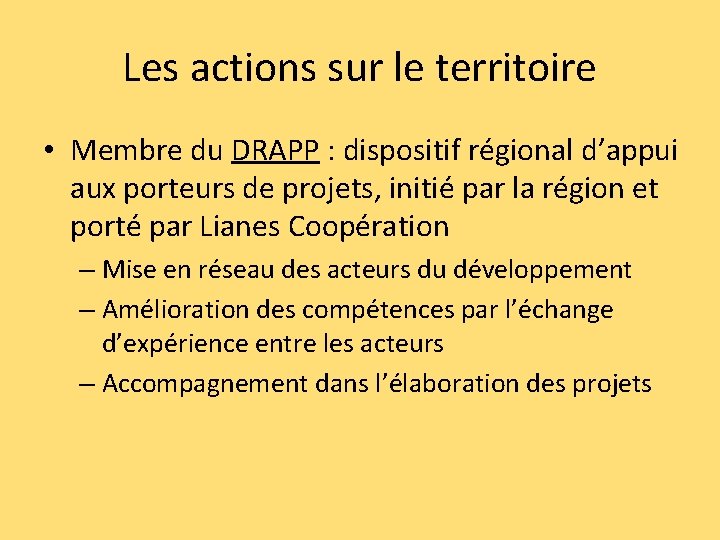 Les actions sur le territoire

• Membre du DRAPP : dispositif régional d’appui aux porteurs de projets, initié par la région et porté par Lianes Coopération
– Mise en réseau des acteurs du développement
– Amélioration des compétences par l’échange d’expérience entre les acteurs
– Accompagnement dans l’élaboration des projets